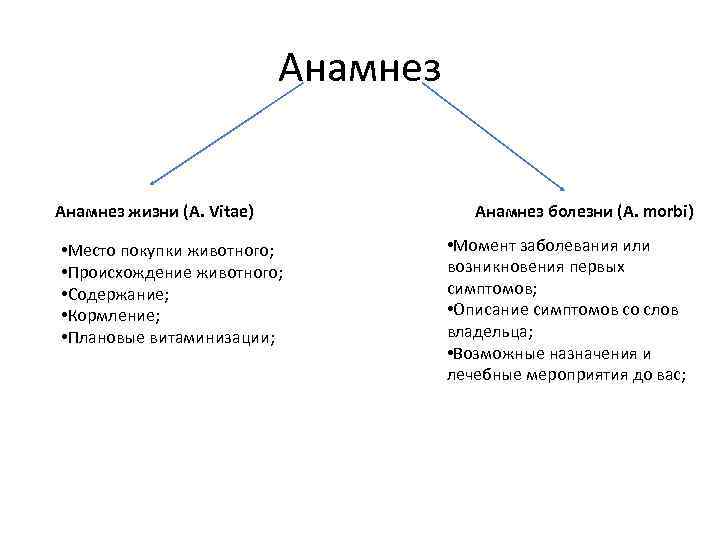 Анамнез

Анамнез жизни (A. Vitae)

•Место покупки животного;
•Происхождение животного;
•Содержание;
•Кормление;
•Плановые витаминизации;

Анамнез болезни (A. morbi)

•Момент заболевания или возникновения первых симптомов;
•Описание симптомов со слов владельца;
•Возможные назначения и лечебные мероприятия до вас;